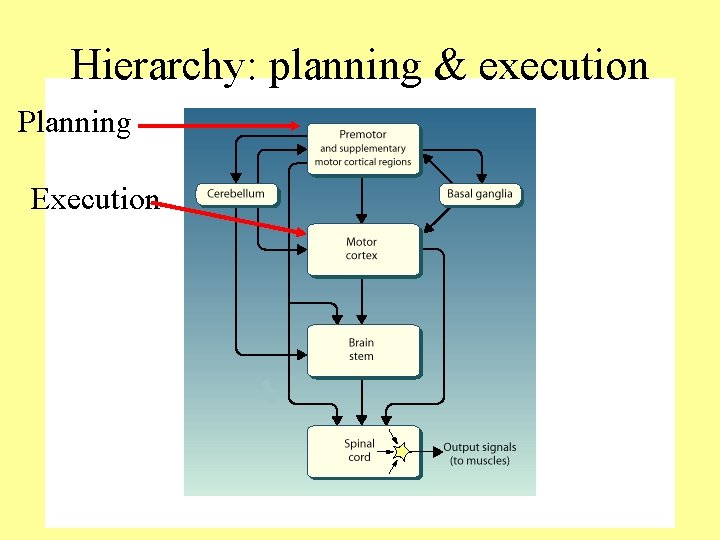 Hierarchy: planning & execution

Planning

Execution

Premotor and supplementary motor cortical regions

Cerebellum

Basal ganglia

Motor cortex

Brain stem

Spinal cord

Output signals (to muscles)